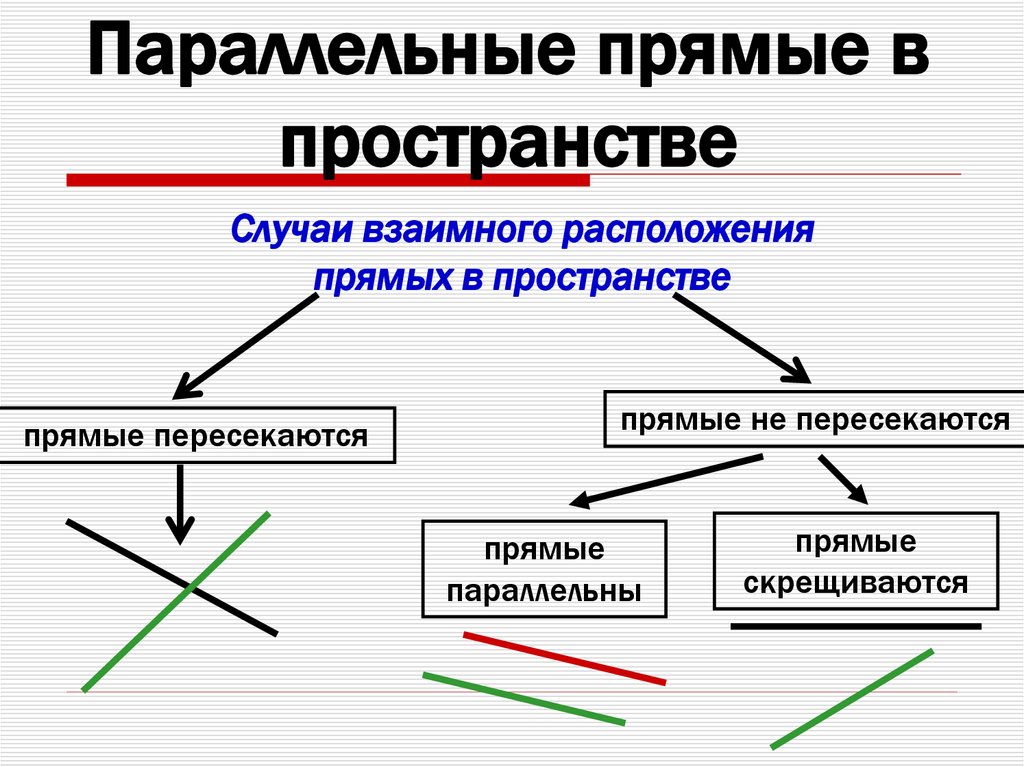 Параллельные прямые в пространстве

Случаи взаимного расположения прямых в пространстве

прямые пересекаются

прямые не пересекаются

прямые параллельны

прямые скрещиваются